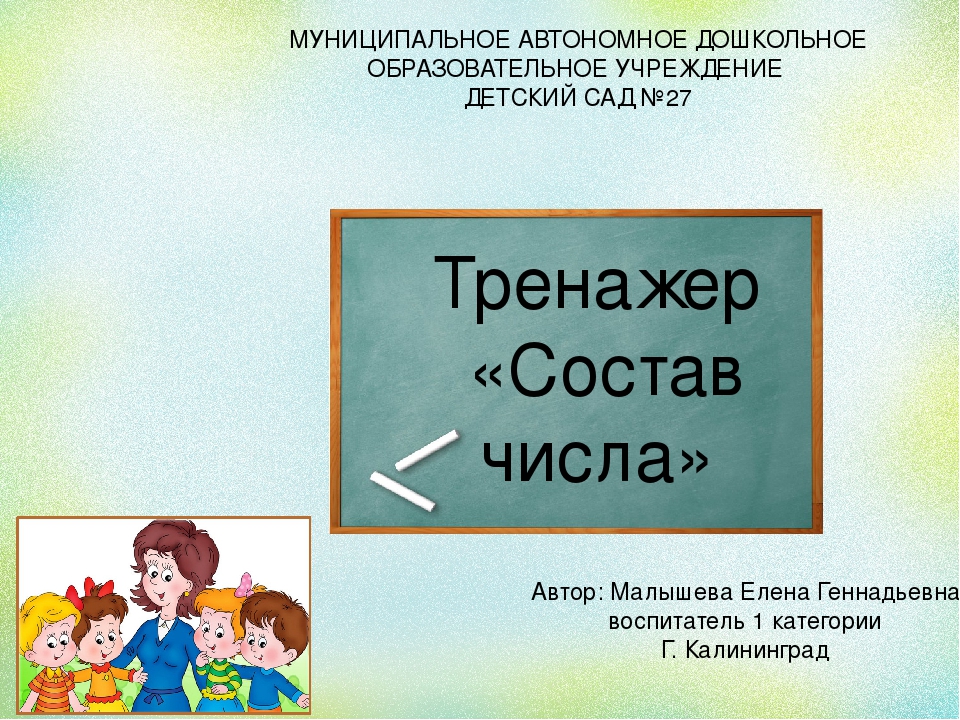 МУНИЦИПАЛЬНОЕ АВТОНОМНОЕ ДОШКОЛЬНОЕ ОБРАЗОВАТЕЛЬНОЕ УЧРЕЖДЕНИЕ ДЕТСКИЙ САД №27

Тренажер «Состав числа»

Автор: Малышева Елена Геннадьевна воспитатель 1 категории Г. Калининград